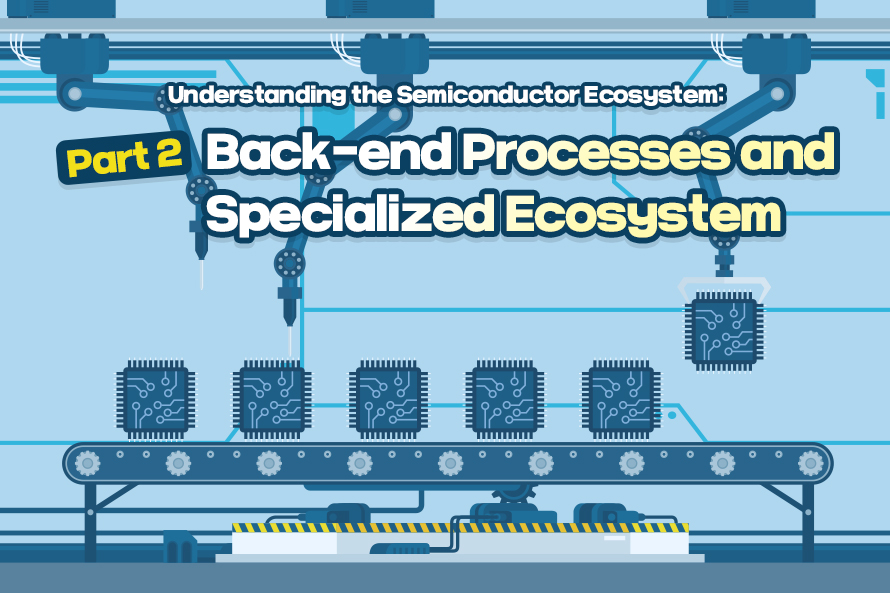 Understanding the Semiconductor Ecosystem:

Part 2 Back-end Processes and Specialized Ecosystem